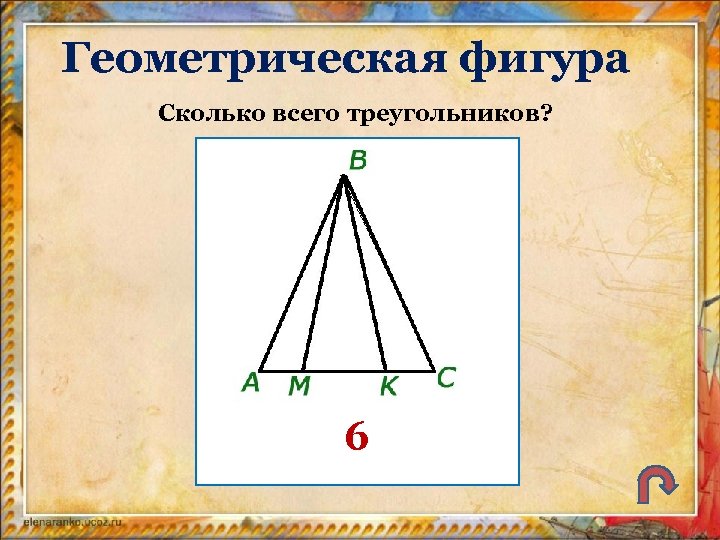 Геометрическая фигура

Сколько всего треугольников?

B

A M K C

6

elenaranko.ucoz.ru